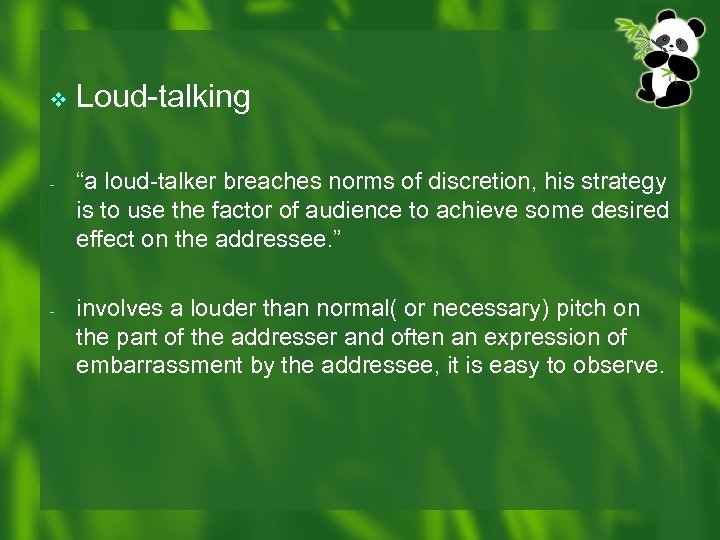 ❖ Loud-talking

- “a loud-talker breaches norms of discretion, his strategy is to use the factor of audience to achieve some desired effect on the addressee.”

- involves a louder than normal( or necessary) pitch on the part of the addresser and often an expression of embarrassment by the addressee, it is easy to observe.